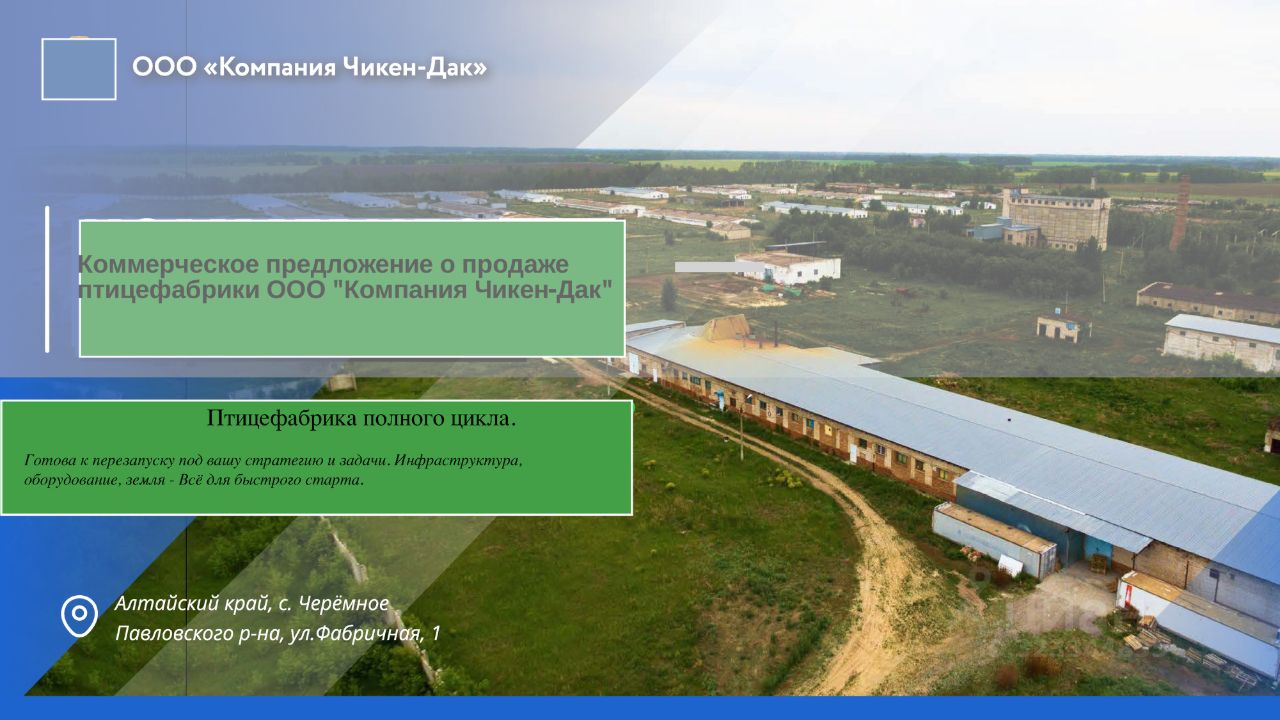 ООО «Компания Чикен-Дак»

Коммерческое предложение о продаже птицефабрики ООО "Компания Чикен-Дак"

Птицефабрика полного цикла.

Готова к перезапуску под вашу стратегию и задачи. Инфраструктура, оборудование, земля - Всё для быстрого старта.

Алтайский край, с. Черёмное Павловского р-на, ул.Фабричная, 1